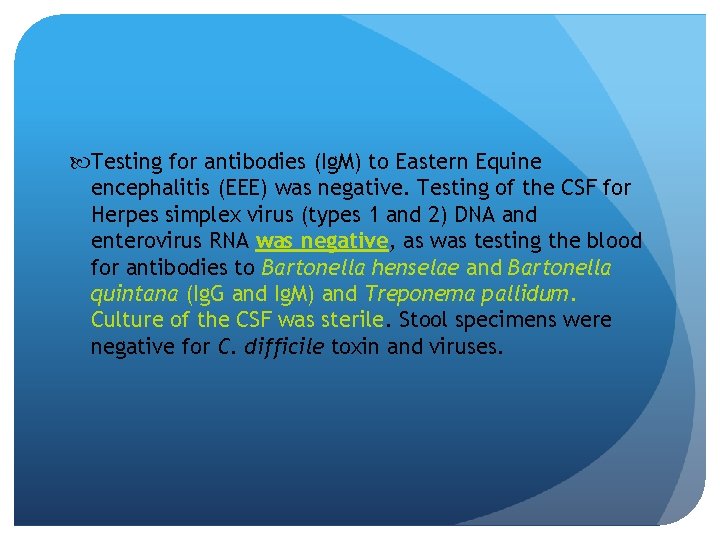 Testing for antibodies (IgM) to Eastern Equine encephalitis (EEE) was negative. Testing of the CSF for Herpes simplex virus (types 1 and 2) DNA and enterovirus RNA was negative, as was testing the blood for antibodies to Bartonella henselae and Bartonella quintana (IgG and IgM) and Treponema pallidum. Culture of the CSF was sterile. Stool specimens were negative for C. difficile toxin and viruses.